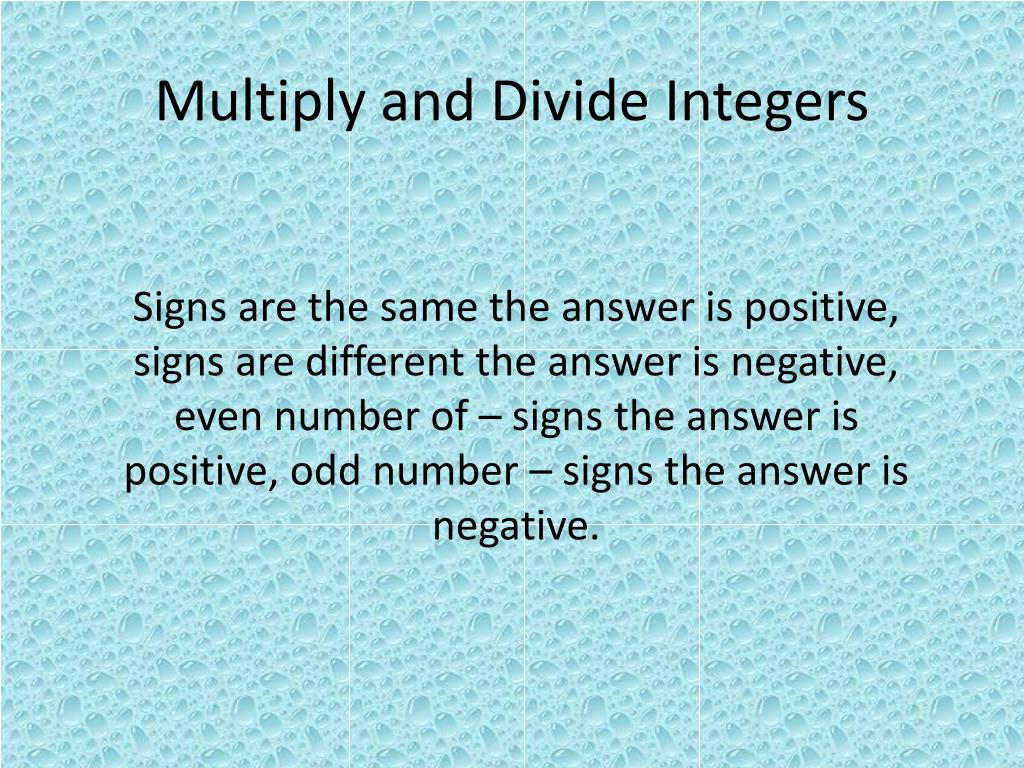 Multiply and Divide Integers

Signs are the same the answer is positive, signs are different the answer is negative, even number of – signs the answer is positive, odd number – signs the answer is negative.